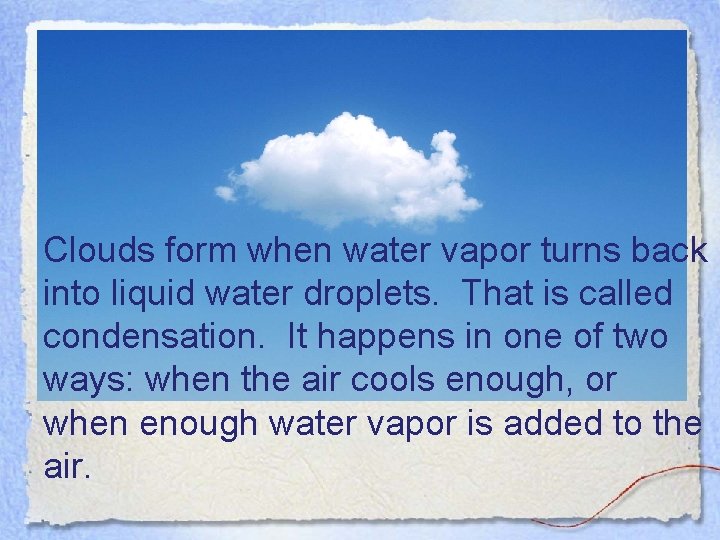 Clouds form when water vapor turns back into liquid water droplets.  That is called condensation.  It happens in one of two ways: when the air cools enough, or when enough water vapor is added to the air.